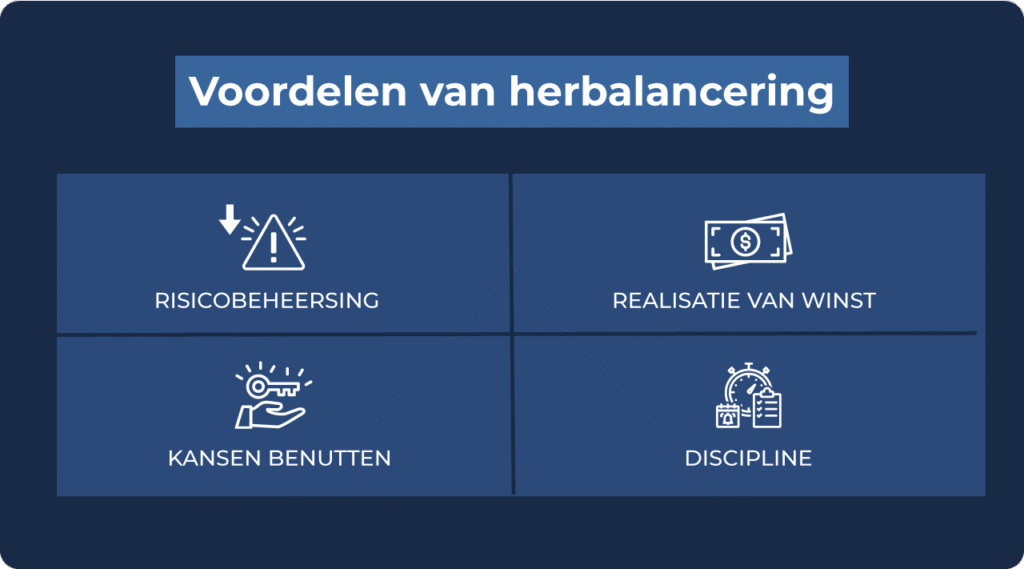 Voordelen van herbalancering

RISICOBEHEERSING

REALISATIE VAN WINST

KANSEN BENUTTEN

DISCIPLINE